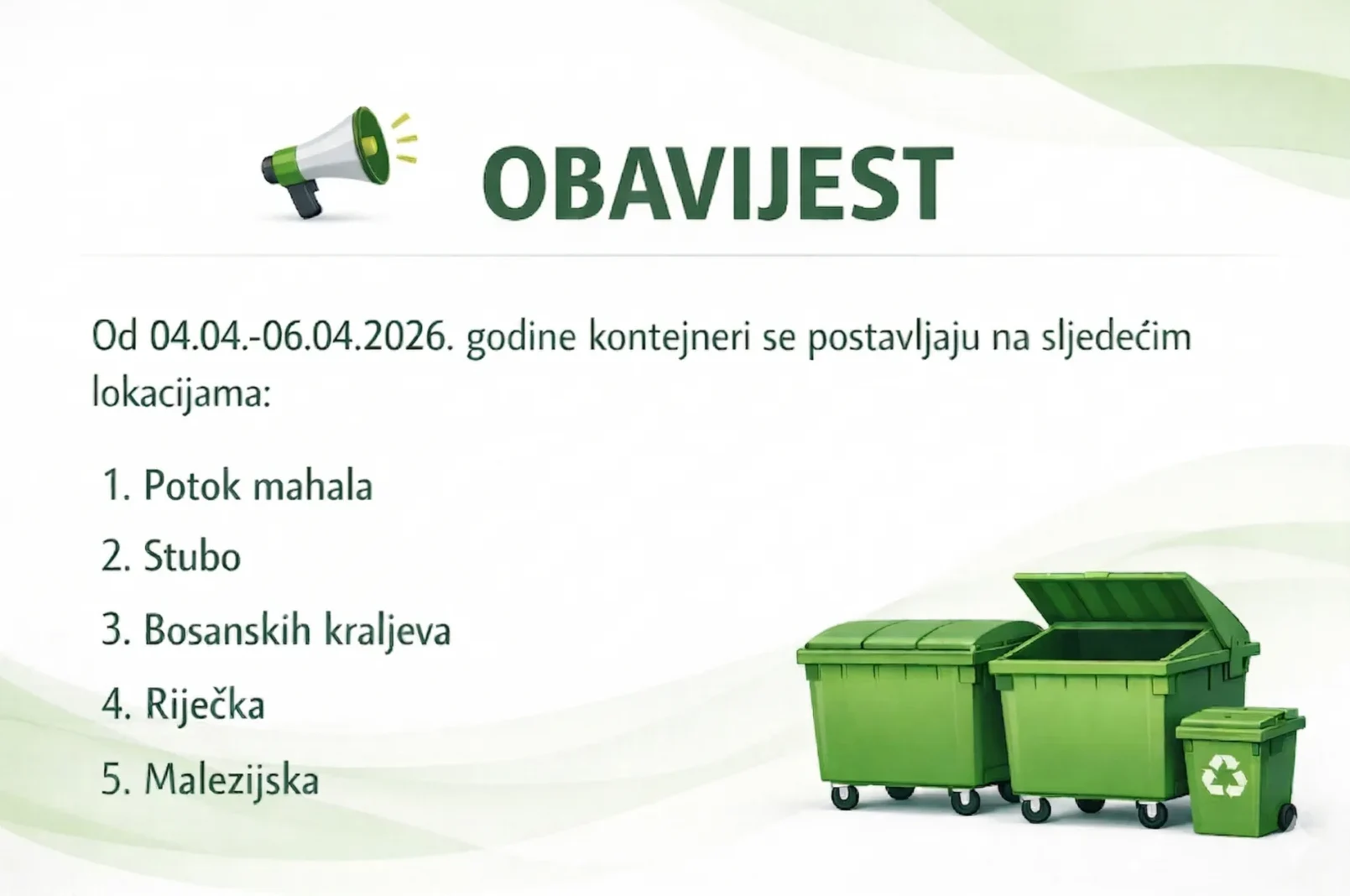 OBAVIJEST

Od 04.04.-06.04.2026. godine kontejneri se postavljaju na sljedećim lokacijama:

1. Potok mahala
2. Stubo
3. Bosanskih kraljeva
4. Riječka
5. Malezijska